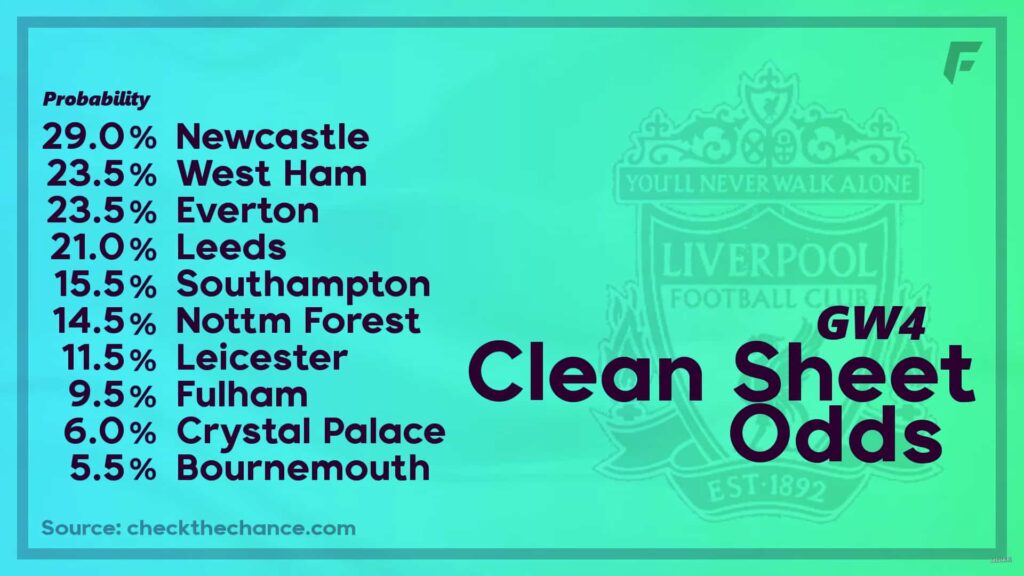 Probability

| | |
|---|---|
| 29.0% | Newcastle |
| 23.5% | West Ham |
| 23.5% | Everton |
| 21.0% | Leeds |
| 15.5% | Southampton |
| 14.5% | Nottm Forest |
| 11.5% | Leicester |
| 9.5% | Fulham |
| 6.0% | Crystal Palace |
| 5.5% | Bournemouth |

Source: checkthechance.com

YOU'LL NEVER WALK ALONE
LIVERPOOL FOOTBALL CLUB
EST·1892

GW4
Clean Sheet Odds